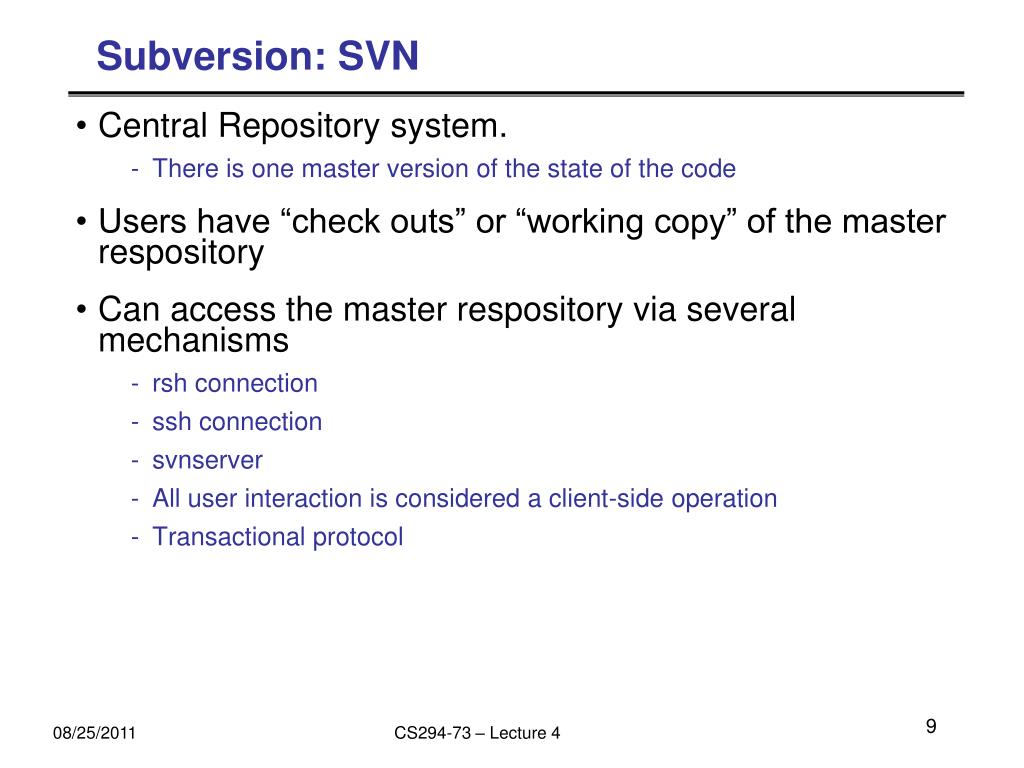 Subversion: SVN

• Central Repository system.
- There is one master version of the state of the code

• Users have “check outs” or “working copy” of the master respository

• Can access the master respository via several mechanisms
- rsh connection
- ssh connection
- svnserver
- All user interaction is considered a client-side operation
- Transactional protocol

08/25/2011

CS294-73 – Lecture 4

9